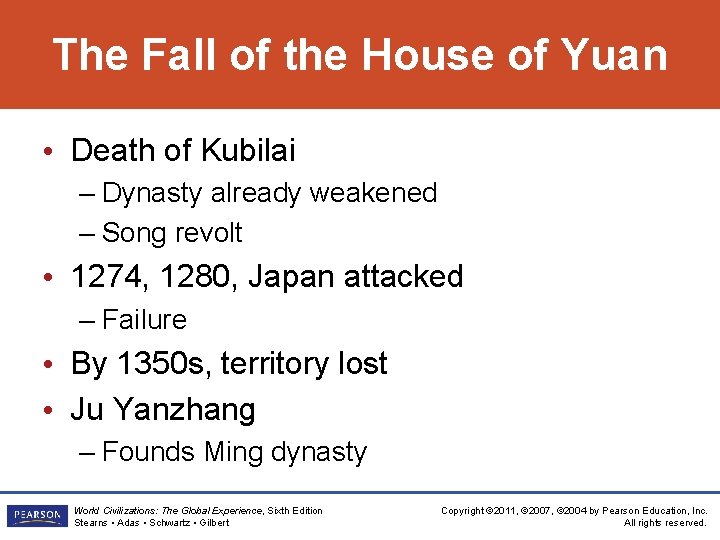 The Fall of the House of Yuan

• Death of Kubilai
– Dynasty already weakened
– Song revolt
• 1274, 1280, Japan attacked
– Failure
• By 1350s, territory lost
• Ju Yanzhang
– Founds Ming dynasty

PEARSON

World Civilizations: The Global Experience, Sixth Edition
Stearns • Adas • Schwartz • Gilbert

Copyright ©2011, ©2007, ©2004 by Pearson Education, Inc.
All rights reserved.